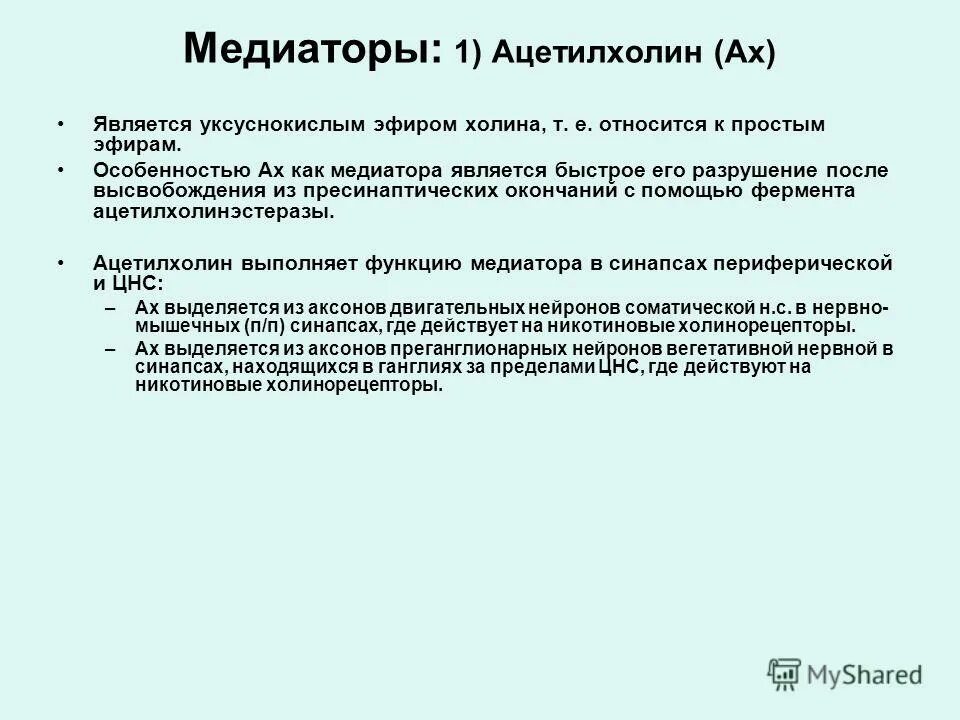 Медиаторы: 1) Ацетилхолин (Ах)

• Является уксуснокислым эфиром холина, т. е. относится к простым эфирам.

• Особенностью Ах как медиатора является быстрое его разрушение после высвобождения из пресинаптических окончаний с помощью фермента ацетилхолинэстеразы.

• Ацетилхолин выполняет функцию медиатора в синапсах периферической и ЦНС:
– Ах выделяется из аксонов двигательных нейронов соматической н.с. в нервно-мышечных (п/п) синапсах, где действует на никотиновые холинорецепторы.
– Ах выделяется из аксонов преганглионарных нейронов вегетативной нервной в синапсах, находящихся в ганглиях за пределами ЦНС, где действуют на никотиновые холинорецепторы.

MyShared